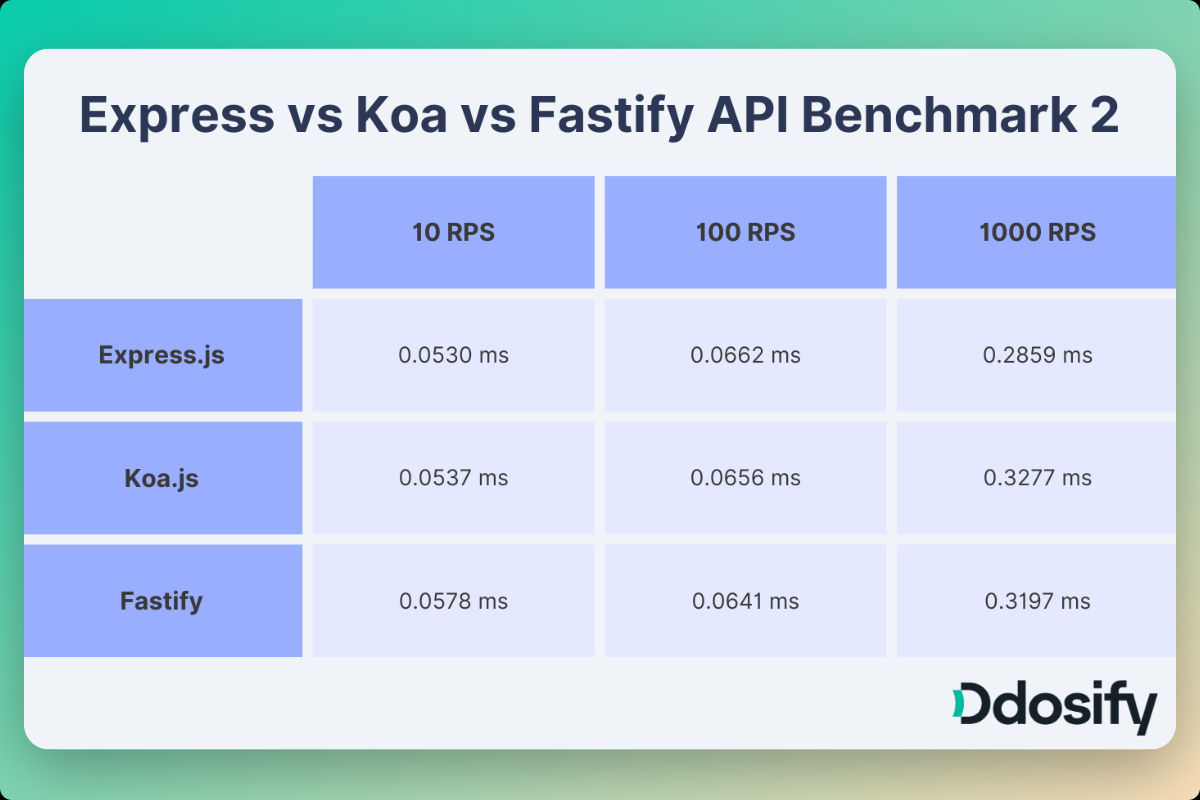 Express vs Koa vs Fastify API Benchmark 2

| | 10 RPS | 100 RPS | 1000 RPS |
|---|---|---|---|
| Express.js | 0.0530 ms | 0.0662 ms | 0.2859 ms |
| Koa.js | 0.0537 ms | 0.0656 ms | 0.3277 ms |
| Fastify | 0.0578 ms | 0.0641 ms | 0.3197 ms |

Ddosify